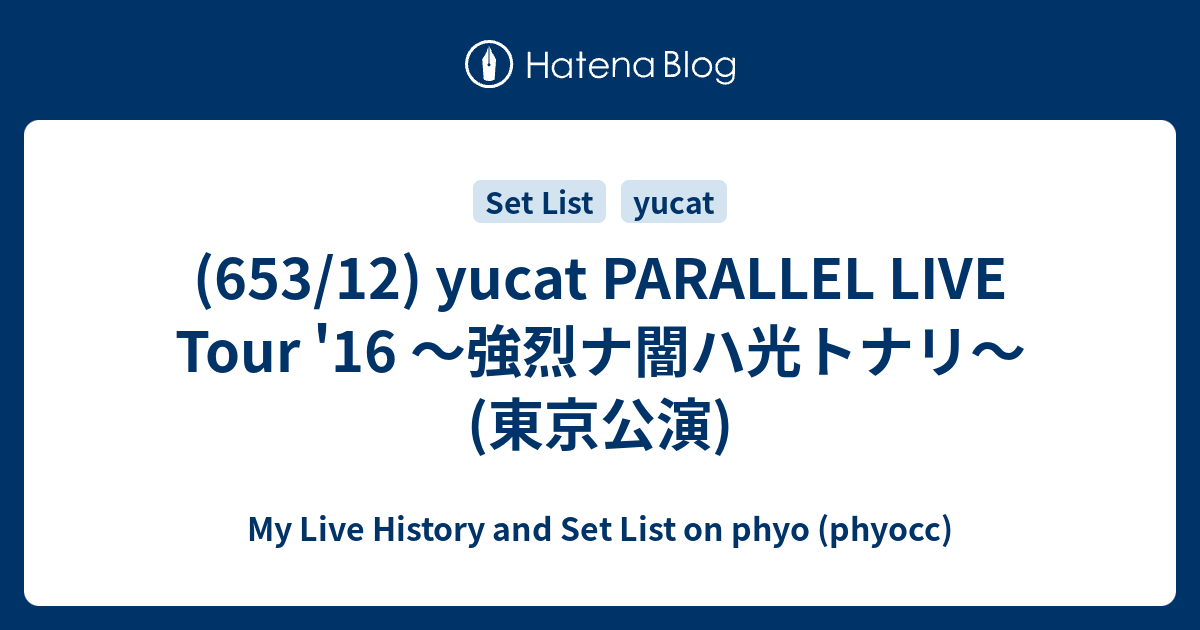 Hatena Blog

Set List yucat

(653/12) yucat PARALLEL LIVE Tour '16 〜強烈ナ闇ハ光トナリ〜 (東京公演)

My Live History and Set List on phyo (phyocc)